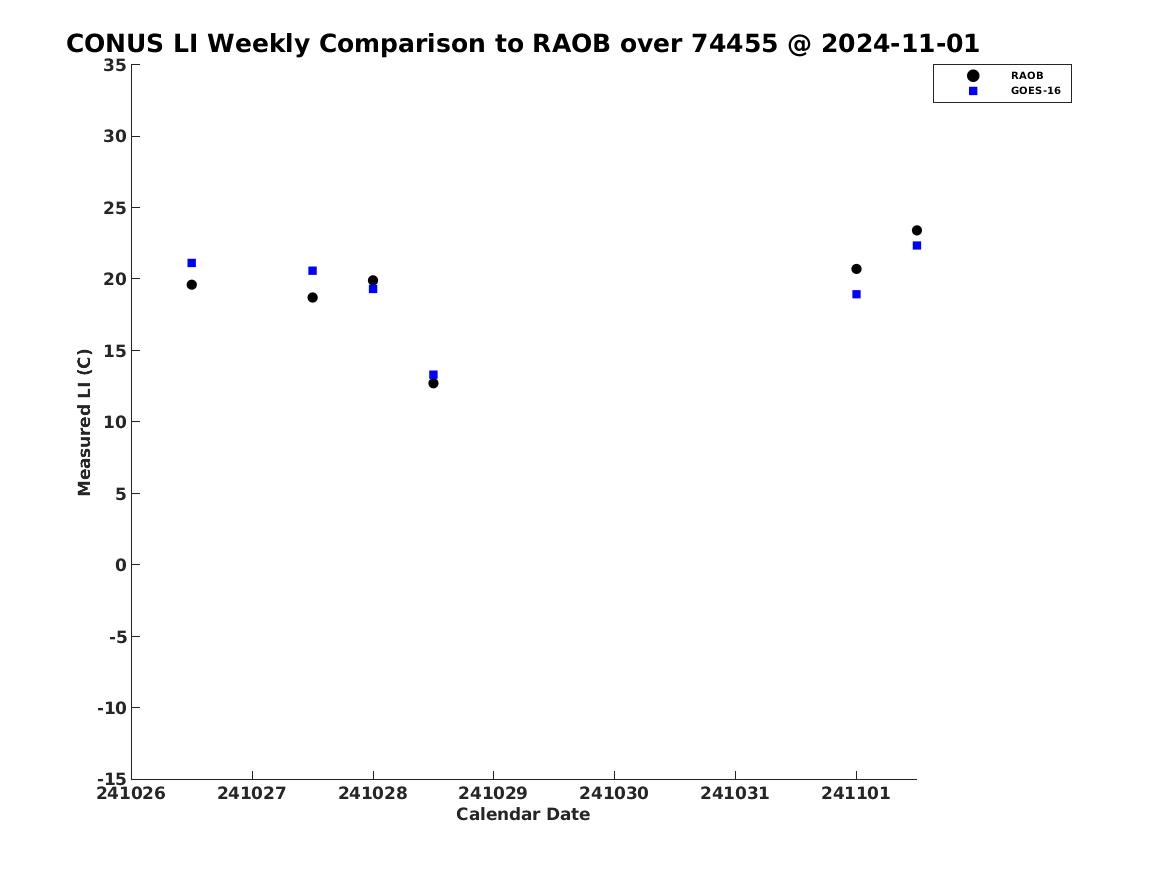 CONUS LI Weekly Comparison to RAOB over 74455 @ 2024-11-01

RAOB
GOES-16

Measured LI (C)

35
30
25
20
15
10
5
0
-5
-10
-15

241026
241027
241028
241029
241030
241031
241101

Calendar Date